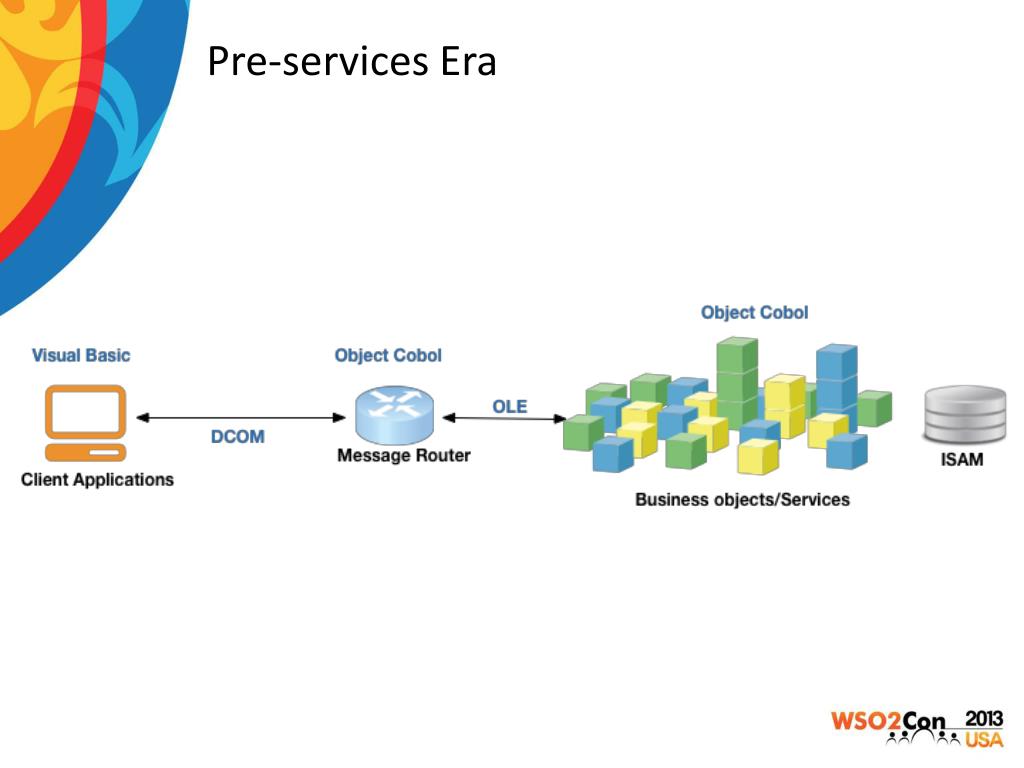 Pre-services Era

Visual Basic

Client Applications

DCOM

Object Cobol

Message Router

OLE

Object Cobol

Business objects/Services

ISAM

WSO2Con 2013 USA